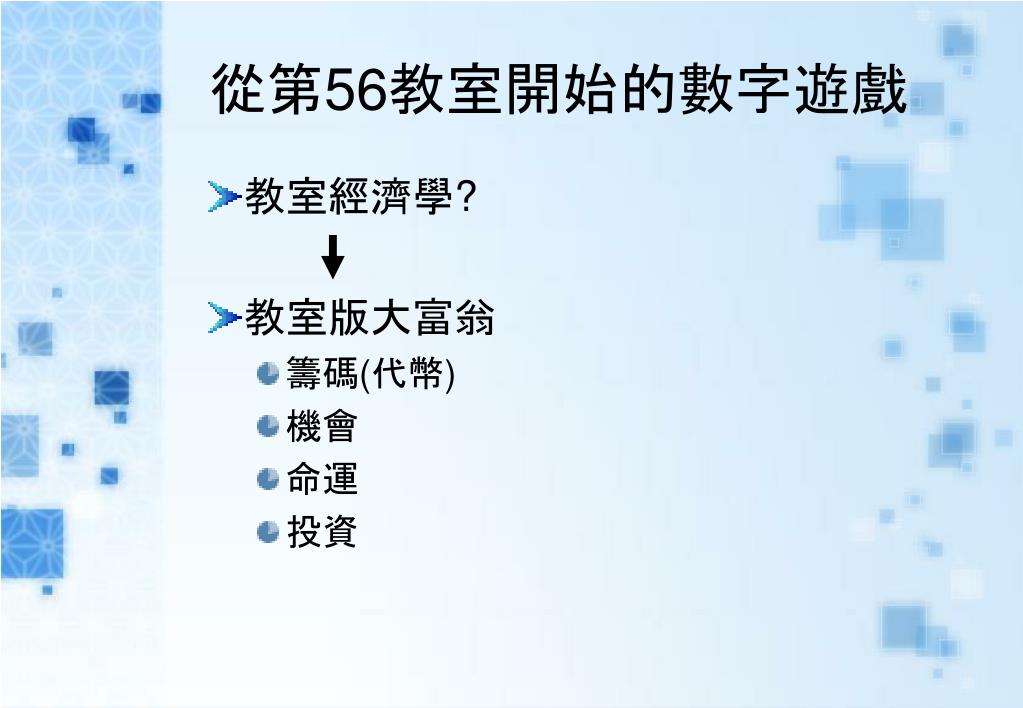 從第56教室開始的數字遊戲

教室經濟學?

教室版大富翁

籌碼(代幣)

機會

命運

投資